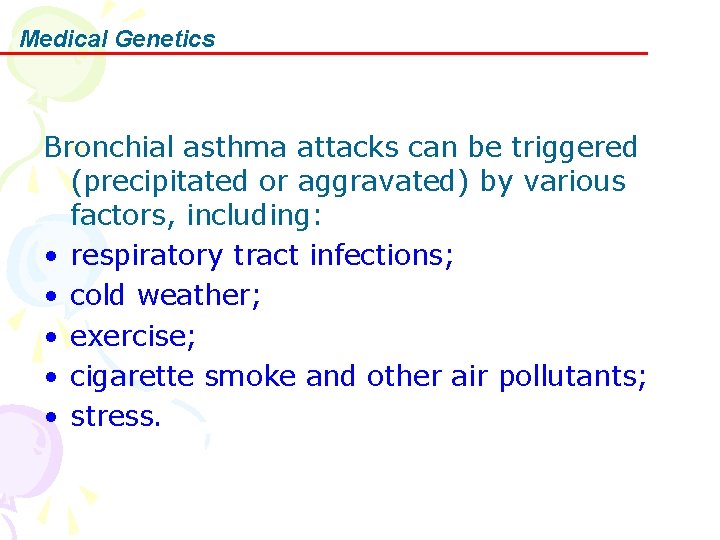 Medical Genetics

Bronchial asthma attacks can be triggered (precipitated or aggravated) by various factors, including:
• respiratory tract infections;
• cold weather;
• exercise;
• cigarette smoke and other air pollutants;
• stress.